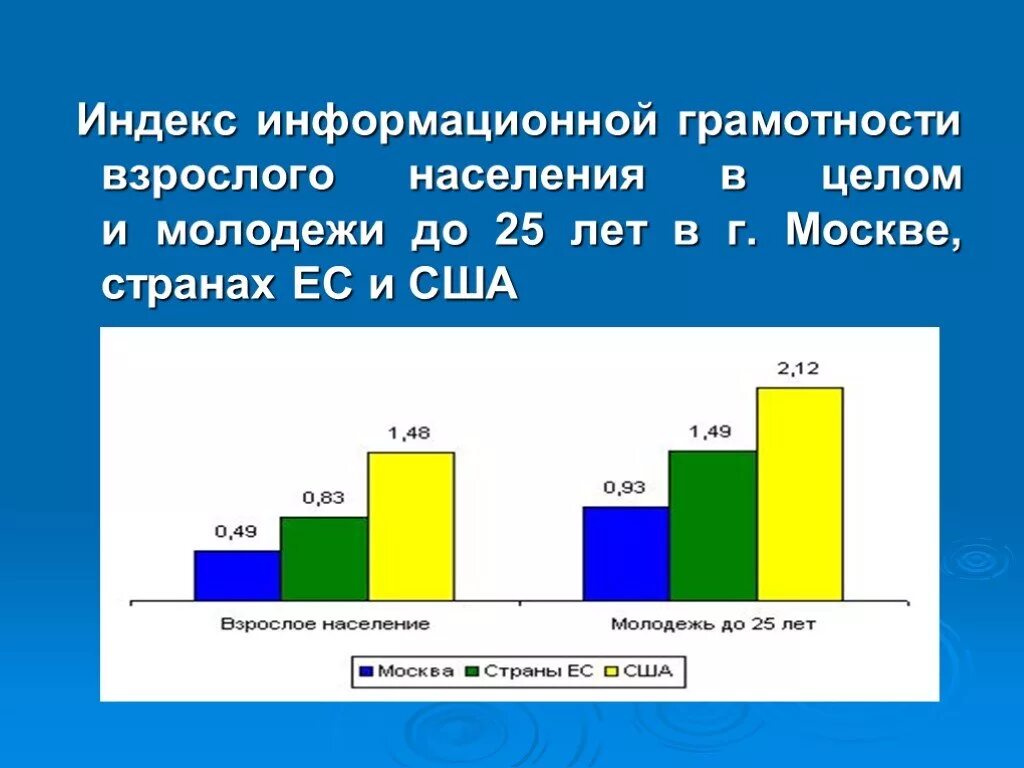 Индекс информационной грамотности взрослого населения в целом и молодежи до 25 лет в г. Москве, странах ЕС и США

0,49
0,83
1,48
0,93
1,49
2,12

Взрослое население
Молодежь до 25 лет

Москва
Страны ЕС
США